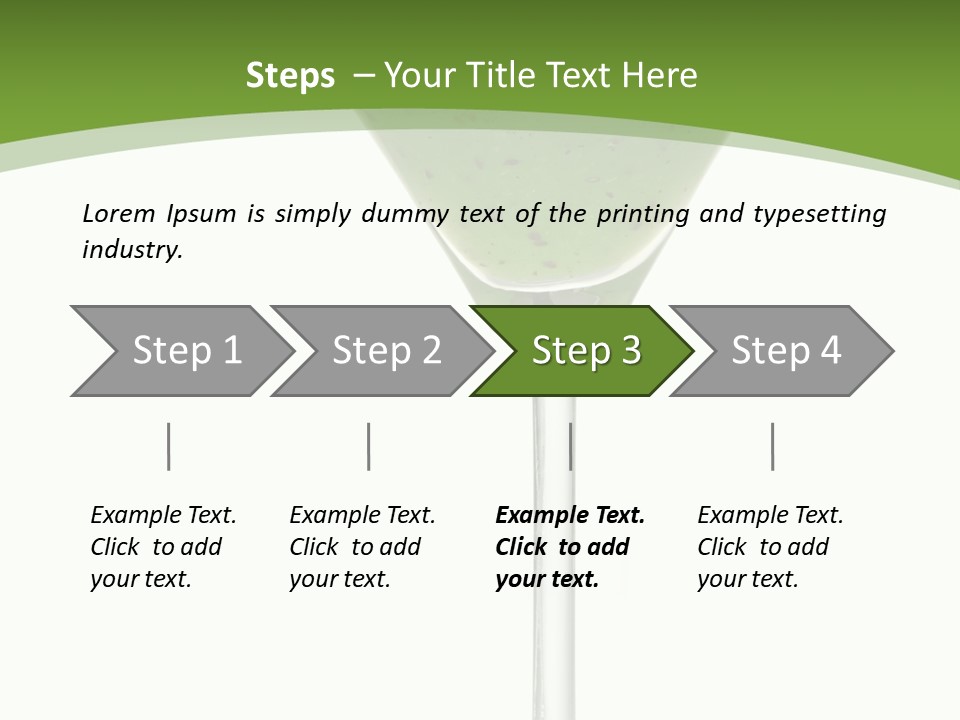 Steps – Your Title Text Here

Lorem Ipsum is simply dummy text of the printing and typesetting industry.

Step 1

Step 2

Step 3

Step 4

Example Text. Click to add your text.

Example Text. Click to add your text.

Example Text. Click to add your text.

Example Text. Click to add your text.